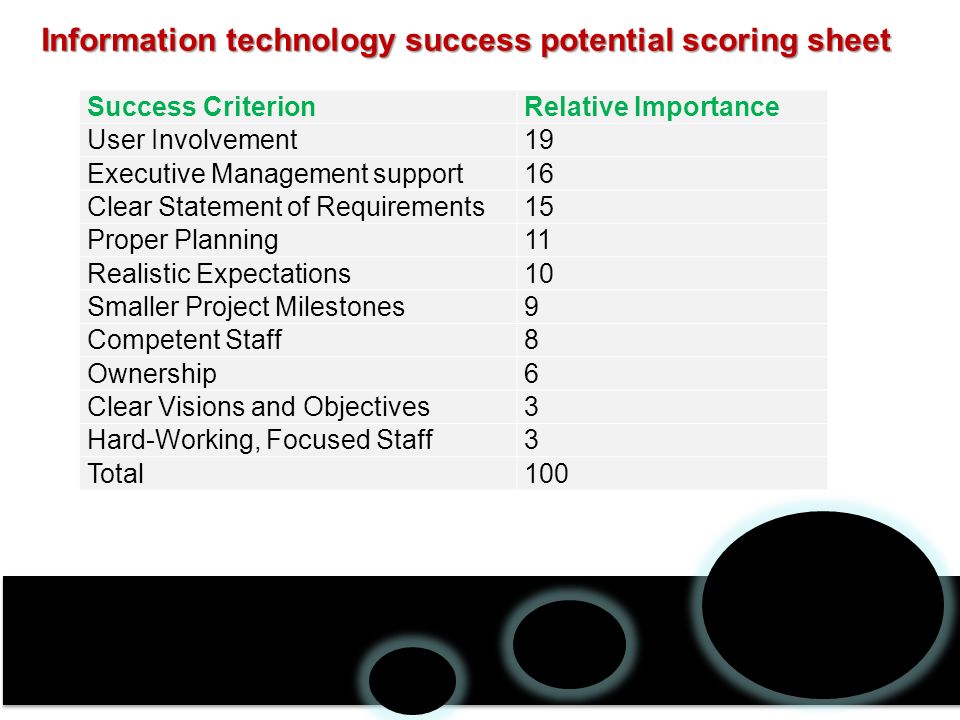 Information technology success potential scoring sheet

| Success Criterion | Relative Importance |
|---|---|
| User Involvement | 19 |
| Executive Management support | 16 |
| Clear Statement of Requirements | 15 |
| Proper Planning | 11 |
| Realistic Expectations | 10 |
| Smaller Project Milestones | 9 |
| Competent Staff | 8 |
| Ownership | 6 |
| Clear Visions and Objectives | 3 |
| Hard-Working, Focused Staff | 3 |
| Total | 100 |